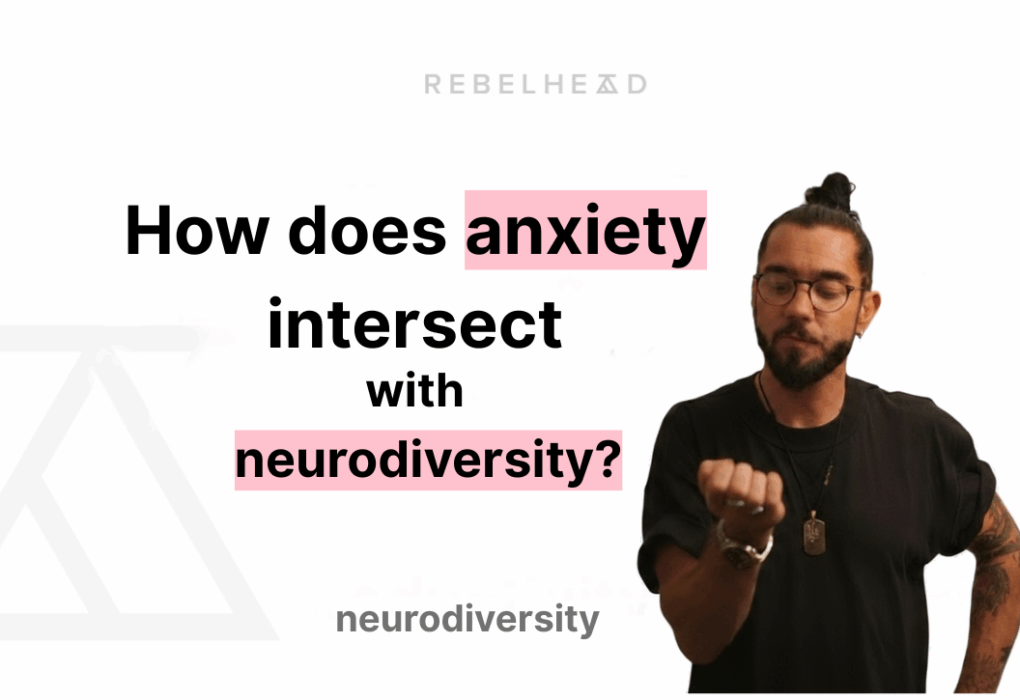 REBELHEAD

How does anxiety intersect with neurodiversity?

neurodiversity